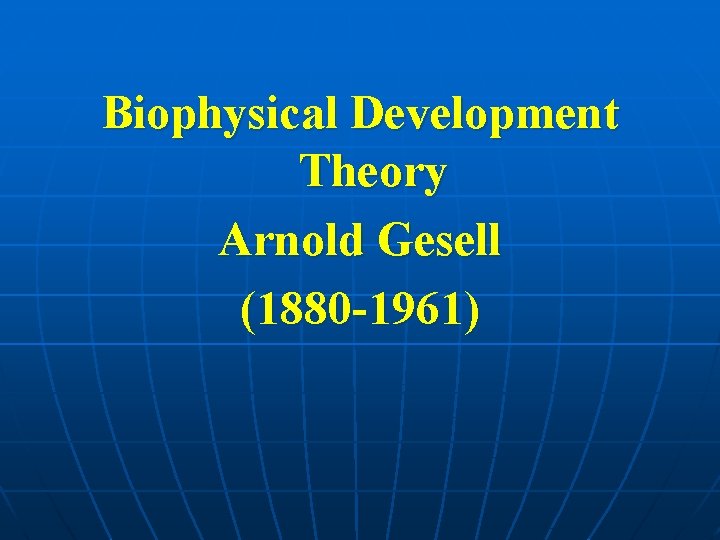 Biophysical Development Theory

Arnold Gesell

(1880-1961)